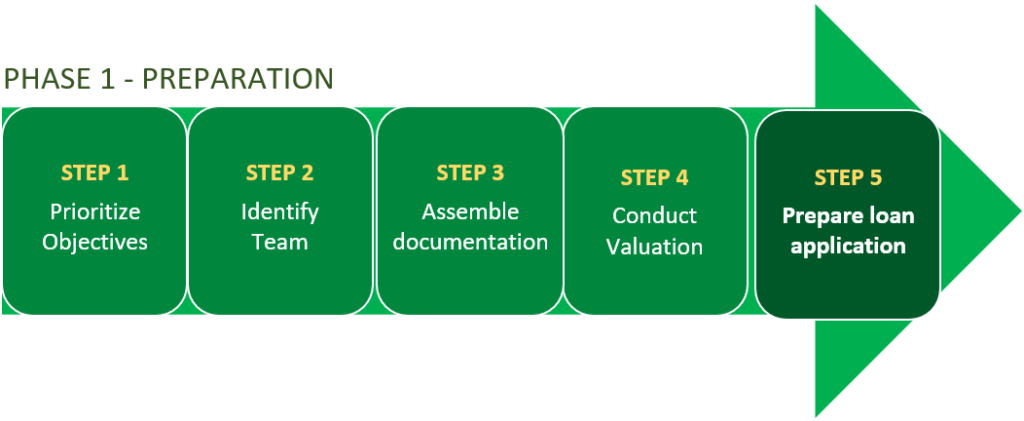 PHASE 1 - PREPARATION

STEP 1
Prioritize Objectives

STEP 2
Identify Team

STEP 3
Assemble documentation

STEP 4
Conduct Valuation

STEP 5
Prepare loan application